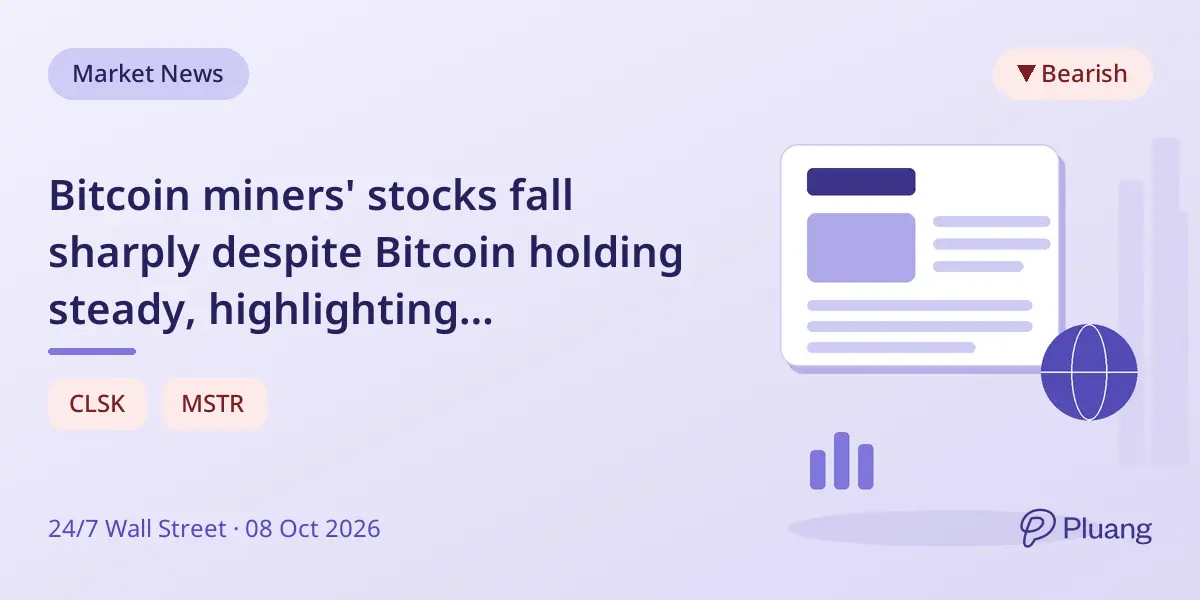 Market News

▼ Bearish

Bitcoin miners' stocks fall sharply despite Bitcoin holding steady, highlighting...

CLSK

MSTR

24/7 Wall Street · 08 Oct 2026

Pluang